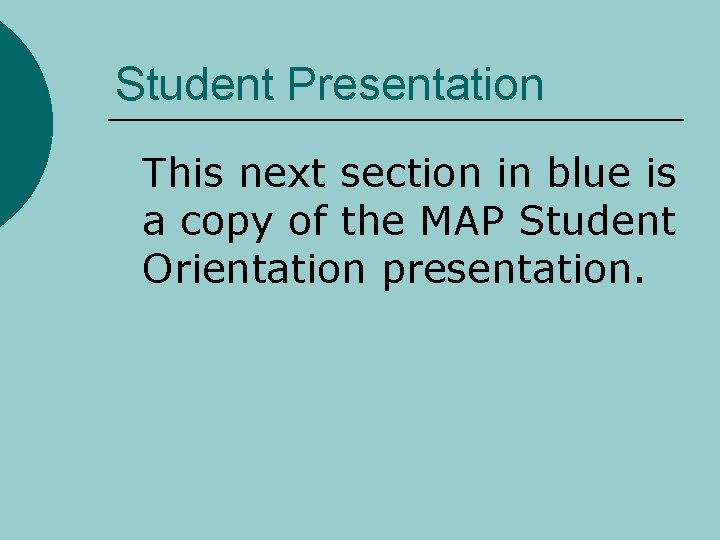 Student Presentation

This next section in blue is a copy of the MAP Student Orientation presentation.